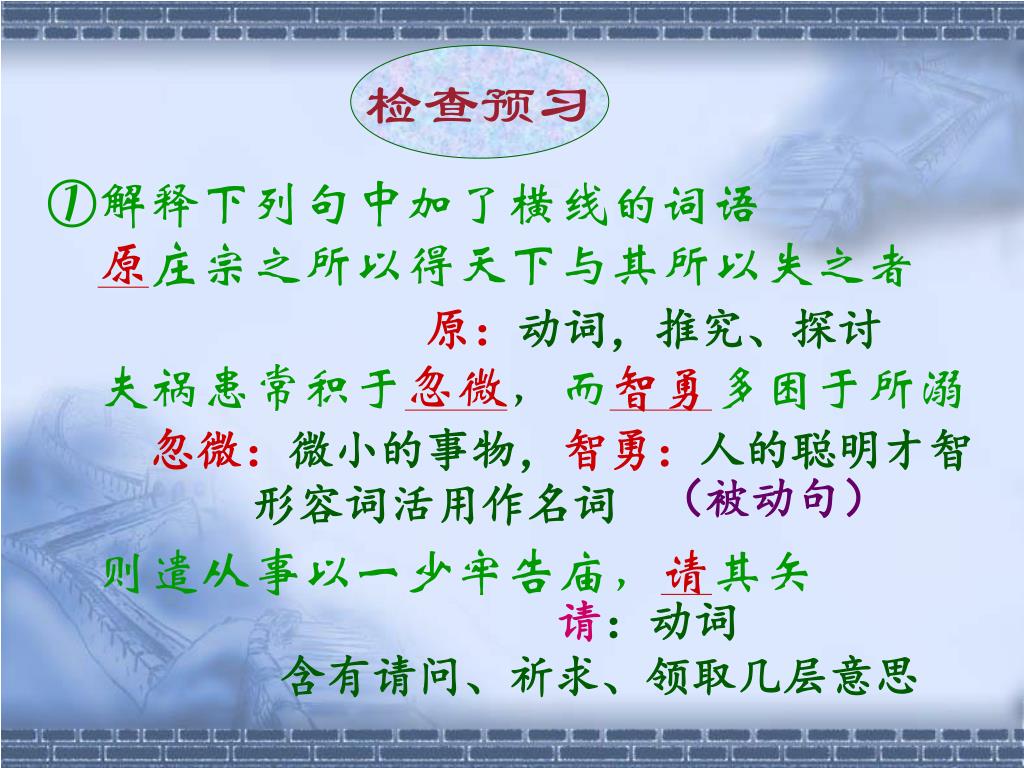 检查预习

①解释下列句中加了横线的词语

原庄宗之所以得天下与其所以失之者

原：动词，推究、探讨

夫祸患常积于忽微，而智勇多困于所溺

忽微：微小的事物，智勇：人的聪明才智

形容词活用作名词　（被动句）

则遣从事以一少牢告庙，请其矢

请：动词

含有请问、祈求、领取几层意思